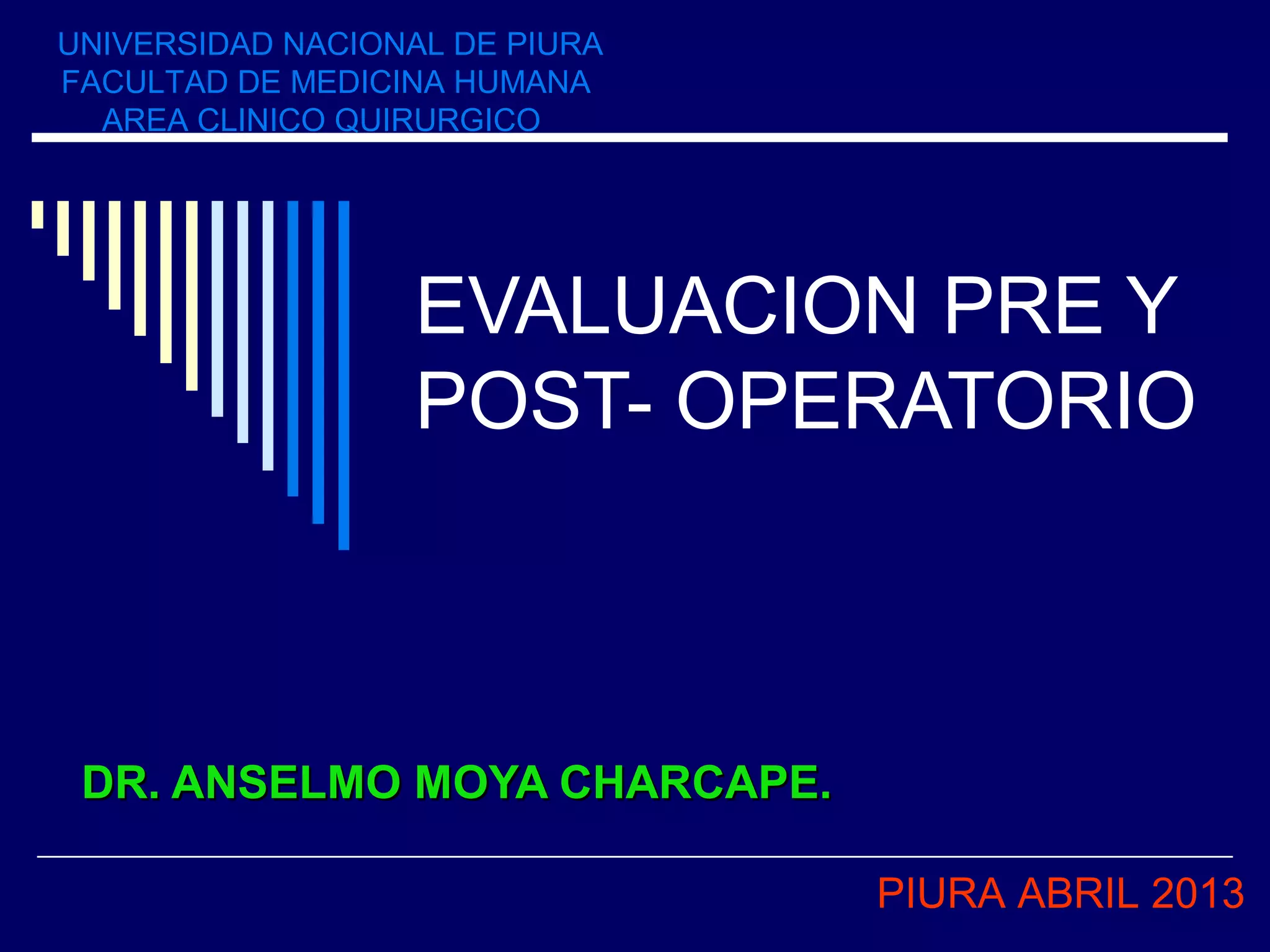 UNIVERSIDAD NACIONAL DE PIURA
FACULTAD DE MEDICINA HUMANA
AREA CLINICO QUIRURGICO

EVALUACION PRE Y POST- OPERATORIO

DR. ANSELMO MOYA CHARCAPE.

PIURA ABRIL 2013